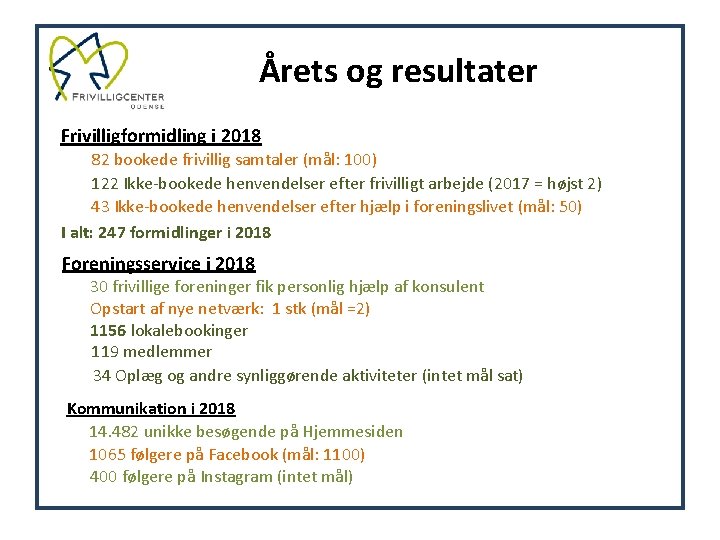 FRIVILLIGCENTER
ODENSE

Årets og resultater

Frivilligformidling i 2018

82 bookede frivillig samtaler (mål: 100)

122 Ikke-bookede henvendelser efter frivilligt arbejde (2017 = højst 2)

43 Ikke-bookede henvendelser efter hjælp i foreningslivet (mål: 50)

I alt: 247 formidlinger i 2018

Foreningsservice i 2018

30 frivillige foreninger fik personlig hjælp af konsulent

Opstart af nye netværk: 1 stk (mål =2)

1156 lokalebookinger

119 medlemmer

34 Oplæg og andre synliggørende aktiviteter (intet mål sat)

Kommunikation i 2018

14.482 unikke besøgende på Hjemmesiden

1065 følgere på Facebook (mål: 1100)

400 følgere på Instagram (intet mål)